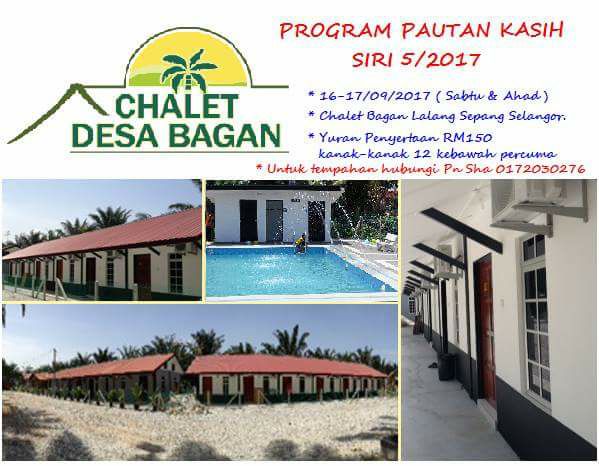 CHALET DESA BAGAN

PROGRAM PAUTAN KASIH
SIRI 5/2017

* 16-17/09/2017 ( Sabtu & Ahad )
* Chalet Bagan Lalang Sepang Selangor.
* Yuran Penyertaan RM150
kanak-kanak 12 kebawah percuma
* Untuk tempahan hubungi Pn Sha 0172030276